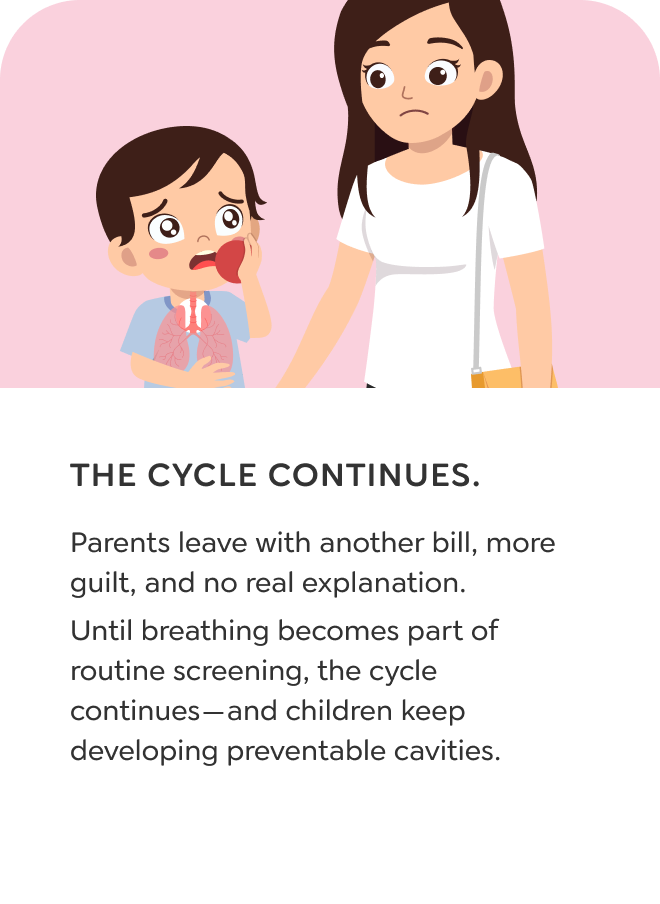 THE CYCLE CONTINUES.

Parents leave with another bill, more guilt, and no real explanation.

Until breathing becomes part of routine screening, the cycle continues—and children keep developing preventable cavities.